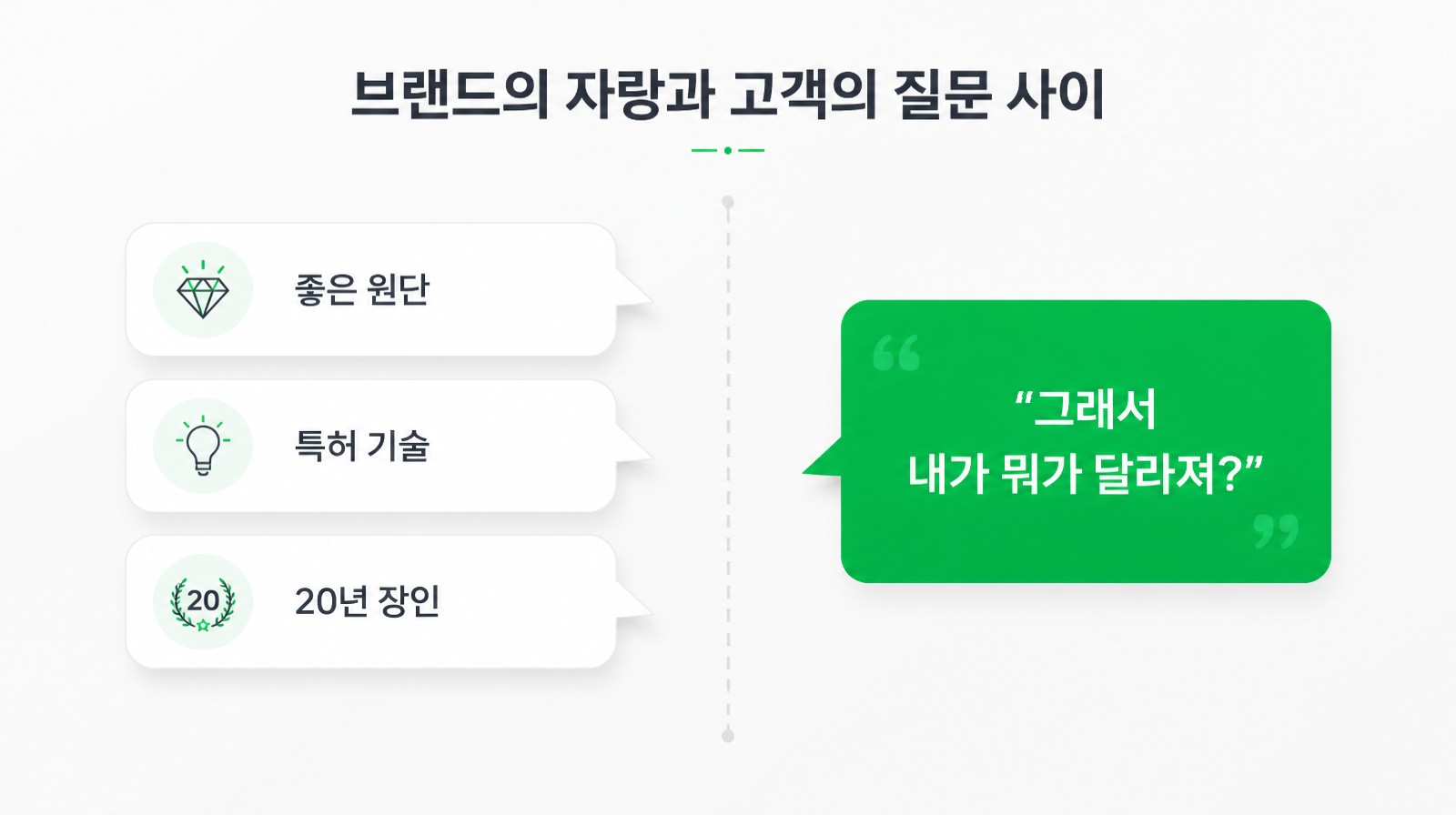 브랜드의 자랑과 고객의 질문 사이

좋은 원단

특허 기술

20

20년 장인

“그래서
내가 뭐가 달라져?”